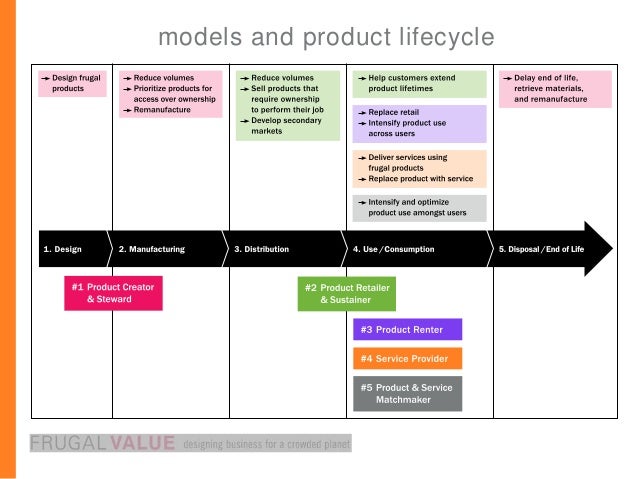 models and product lifecycle

→ Design frugal products

→ Reduce volumes
→ Prioritize products for access over ownership
→ Remanufacture

→ Reduce volumes
→ Sell products that require ownership to perform their job
→ Develop secondary markets

→ Help customers extend product lifetimes

→ Replace retail
→ Intensify product use across users

→ Deliver services using frugal products
→ Replace product with service

→ Intensify and optimize product use amongst users

→ Delay end of life, retrieve materials, and remanufacture

1. Design
2. Manufacturing
3. Distribution
4. Use / Consumption
5. Disposal / End of Life

#1 Product Creator & Steward

#2 Product Retailer & Sustainer

#3 Product Renter

#4 Service Provider

#5 Product & Service Matchmaker

FRUGAL VALUE designing business for a crowded planet